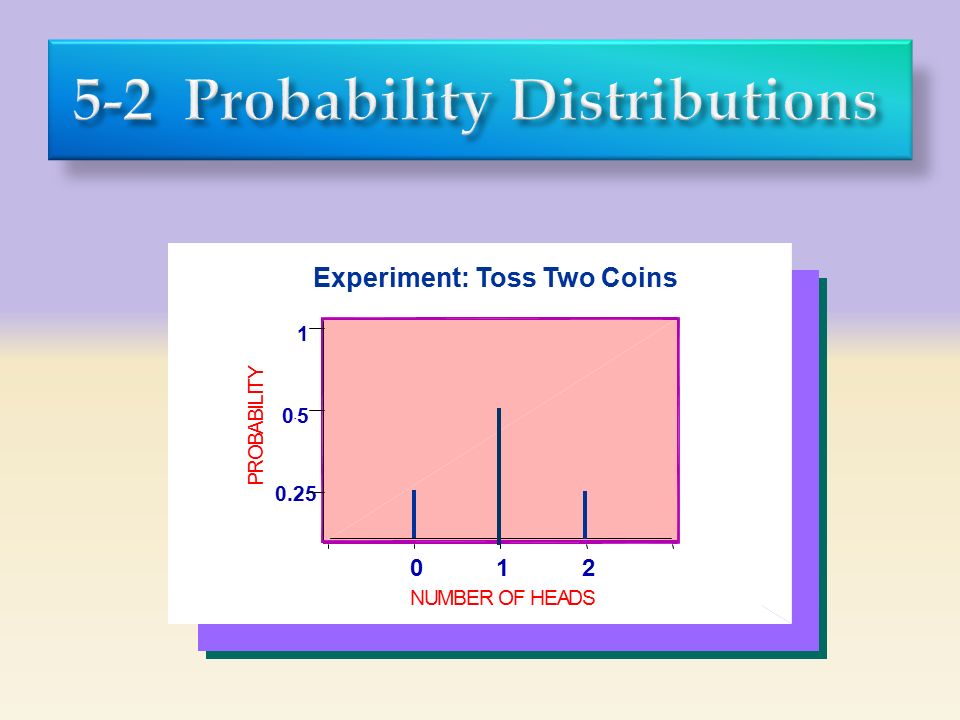 5-2 Probability Distributions

Experiment: Toss Two Coins

PROBABILITY

1

0.5

0.25

0

1

2

NUMBER OF HEADS